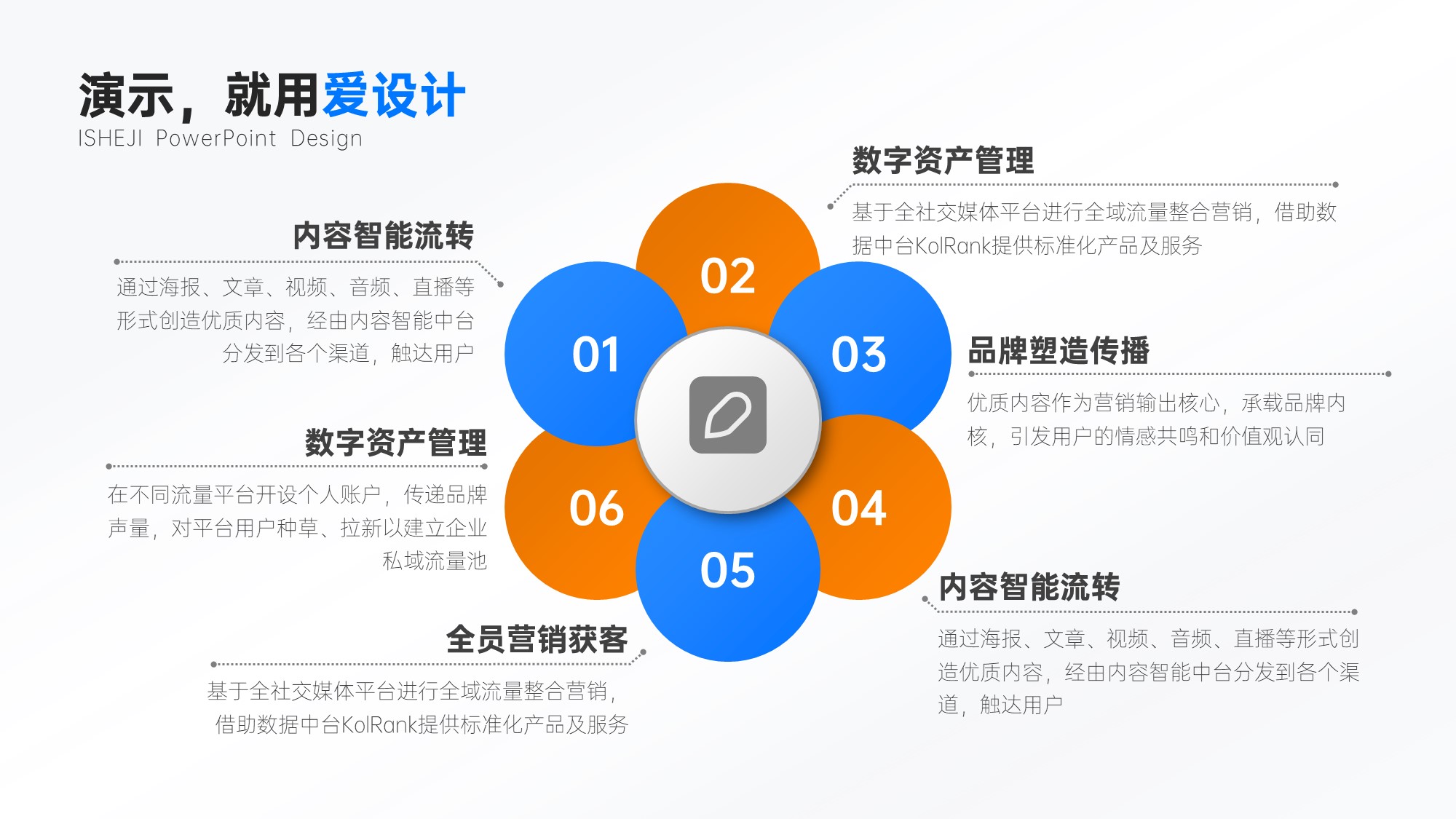 演示，就用爱设计
ISHEJI PowerPoint Design

内容智能流转
通过海报、文章、视频、音频、直播等形式创造优质内容，经由内容智能中台分发到各个渠道，触达用户

数字资产管理
在不同流量平台开设个人账户，传递品牌声量，对平台用户种草、拉新以建立企业私域流量池

全员营销获客
基于全社交媒体平台进行全域流量整合营销，借助数据中台KolRank提供标准化产品及服务

01
02
03
04
05
06

数字资产管理
基于全社交媒体平台进行全域流量整合营销，借助数据中台KolRank提供标准化产品及服务

品牌塑造传播
优质内容作为营销输出核心，承载品牌内核，引发用户的情感共鸣和价值观认同

内容智能流转
通过海报、文章、视频、音频、直播等形式创造优质内容，经由内容智能中台分发到各个渠道，触达用户